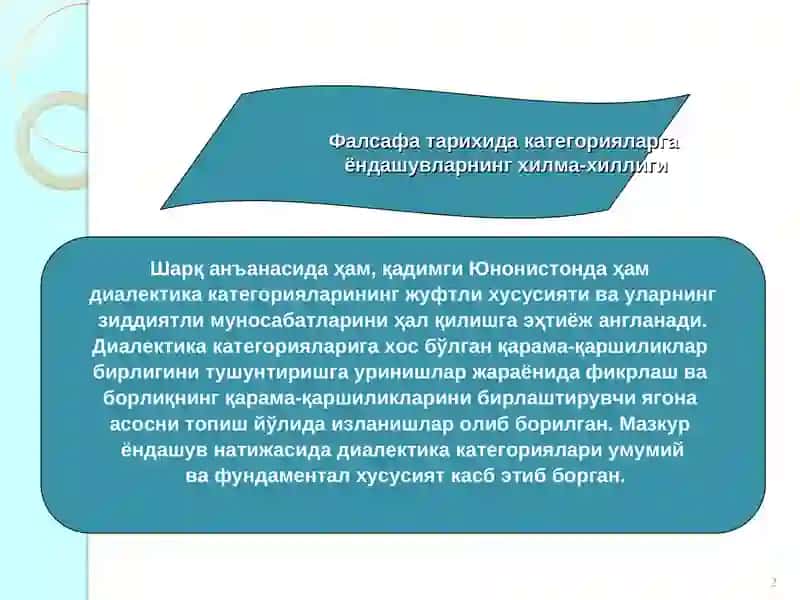 Фалсафа тарихида категорияларга ёндашувларнинг хилма-хиллиги

Шарқ анъанасида ҳам, қадимги Юнонистонда ҳам диалектика категорияларининг жуфтли хусусияти ва уларнинг зиддиятли муносабатларини ҳал қилишга эҳтиёж англанади. Диалектика категорияларига хос бўлган қарама-қаршиликлар бирлигини тушунтиришга уринишлар жараёнида фикрлаш ва борлиқнинг қарама-қаршиликларини бирлаштирувчи ягона асосни топиш йўлида изланишлар олиб борилган. Мазкур ёндашув натижасида диалектика категориялари умумий ва фундаментал хусусият касб этиб борган.

2